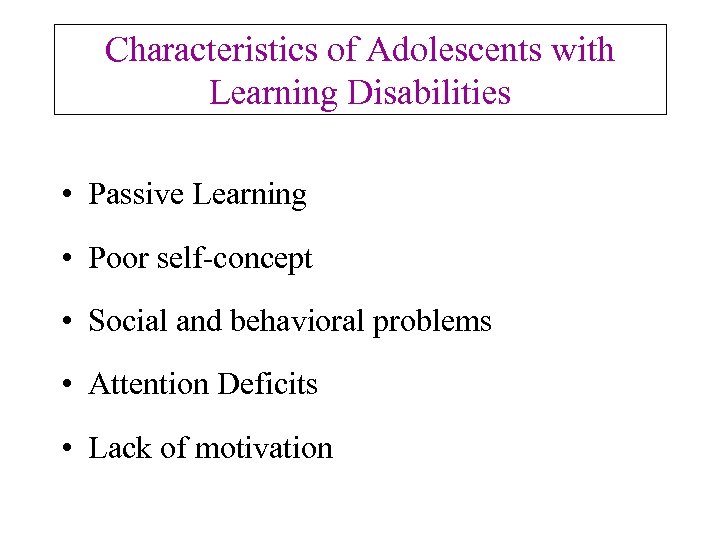 Characteristics of Adolescents with Learning Disabilities

• Passive Learning
• Poor self-concept
• Social and behavioral problems
• Attention Deficits
• Lack of motivation